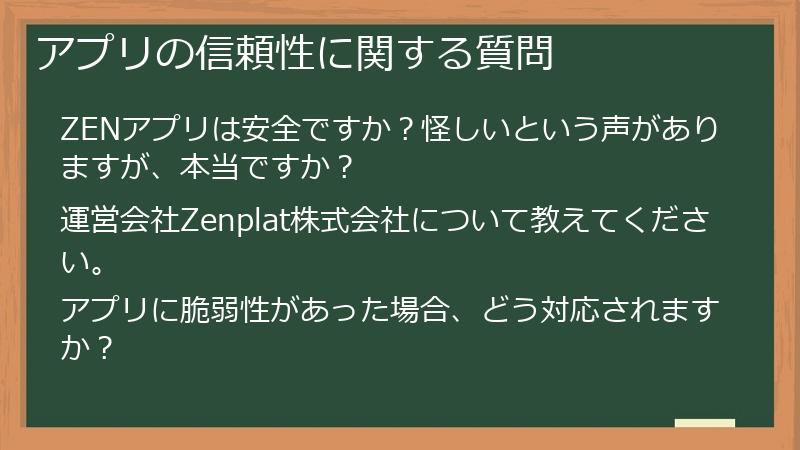 アプリの信頼性に関する質問

ZENアプリは安全ですか？怪しいという声がありますが、本当ですか？

運営会社Zenplat株式会社について教えてください。

アプリに脆弱性があった場合、どう対応されますか？